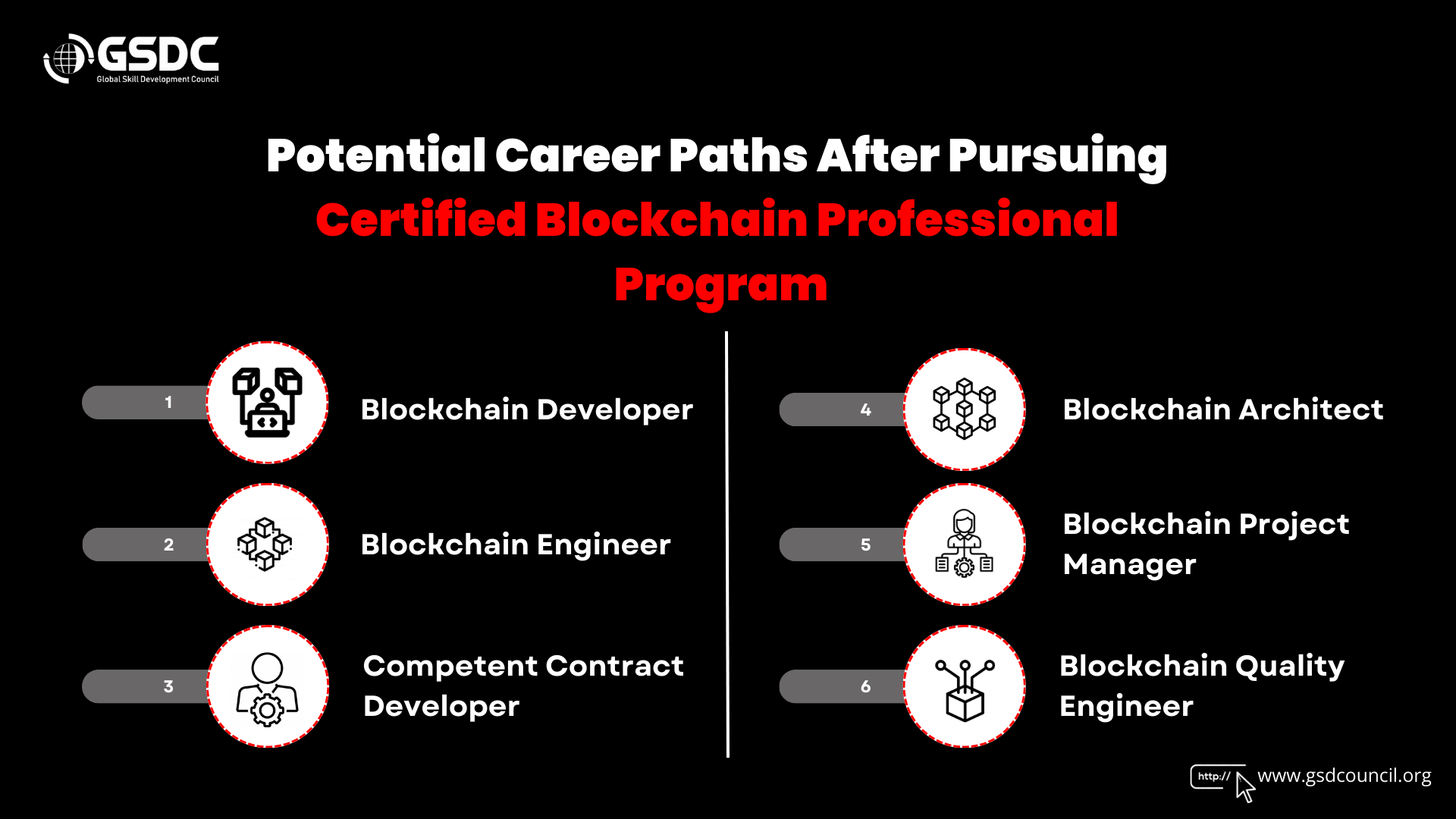 GSDC
Global Skill Development Council

Potential Career Paths After Pursuing Certified Blockchain Professional Program

1 Blockchain Developer

2 Blockchain Engineer

3 Competent Contract Developer

4 Blockchain Architect

5 Blockchain Project Manager

6 Blockchain Quality Engineer

http:// www.gsdcouncil.org